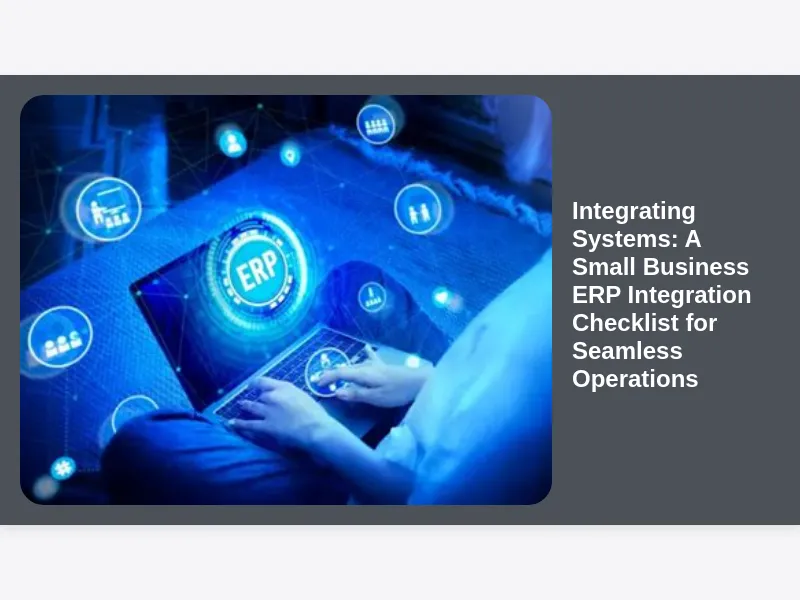 ERP

Integrating Systems: A Small Business ERP Integration Checklist for Seamless Operations